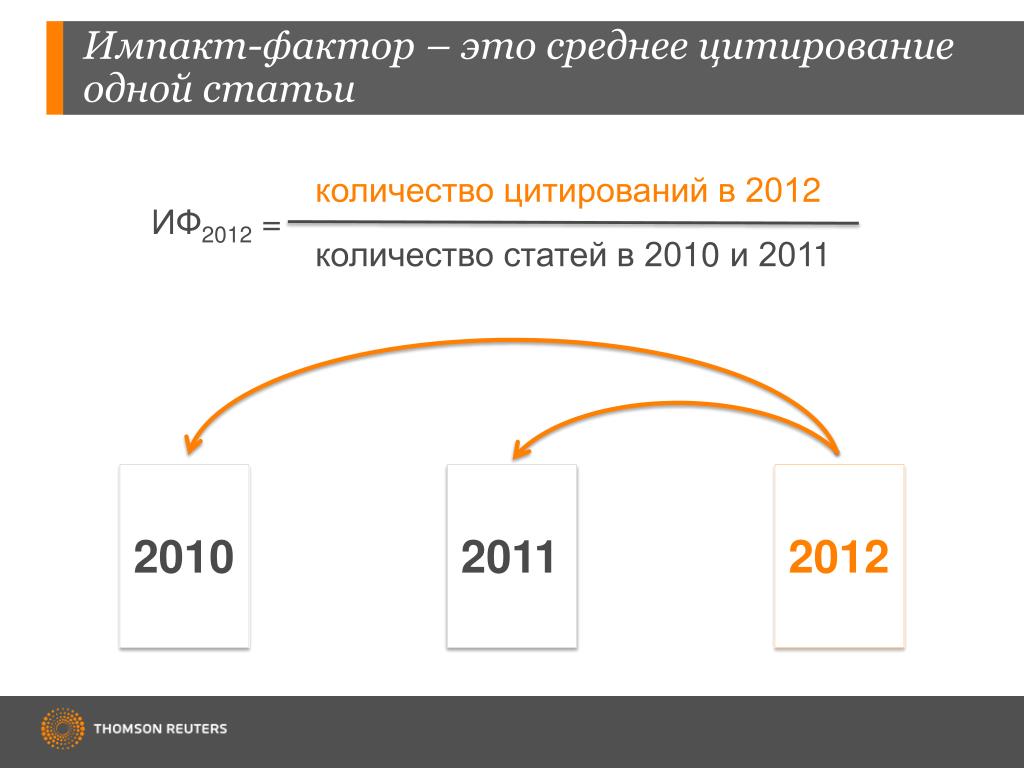 Импакт-фактор – это среднее цитирование одной статьи

$ИФ_{2012} = \frac{\text{количество цитирований в 2012}}{\text{количество статей в 2010 и 2011}}$

2010

2011

2012

THOMSON REUTERS